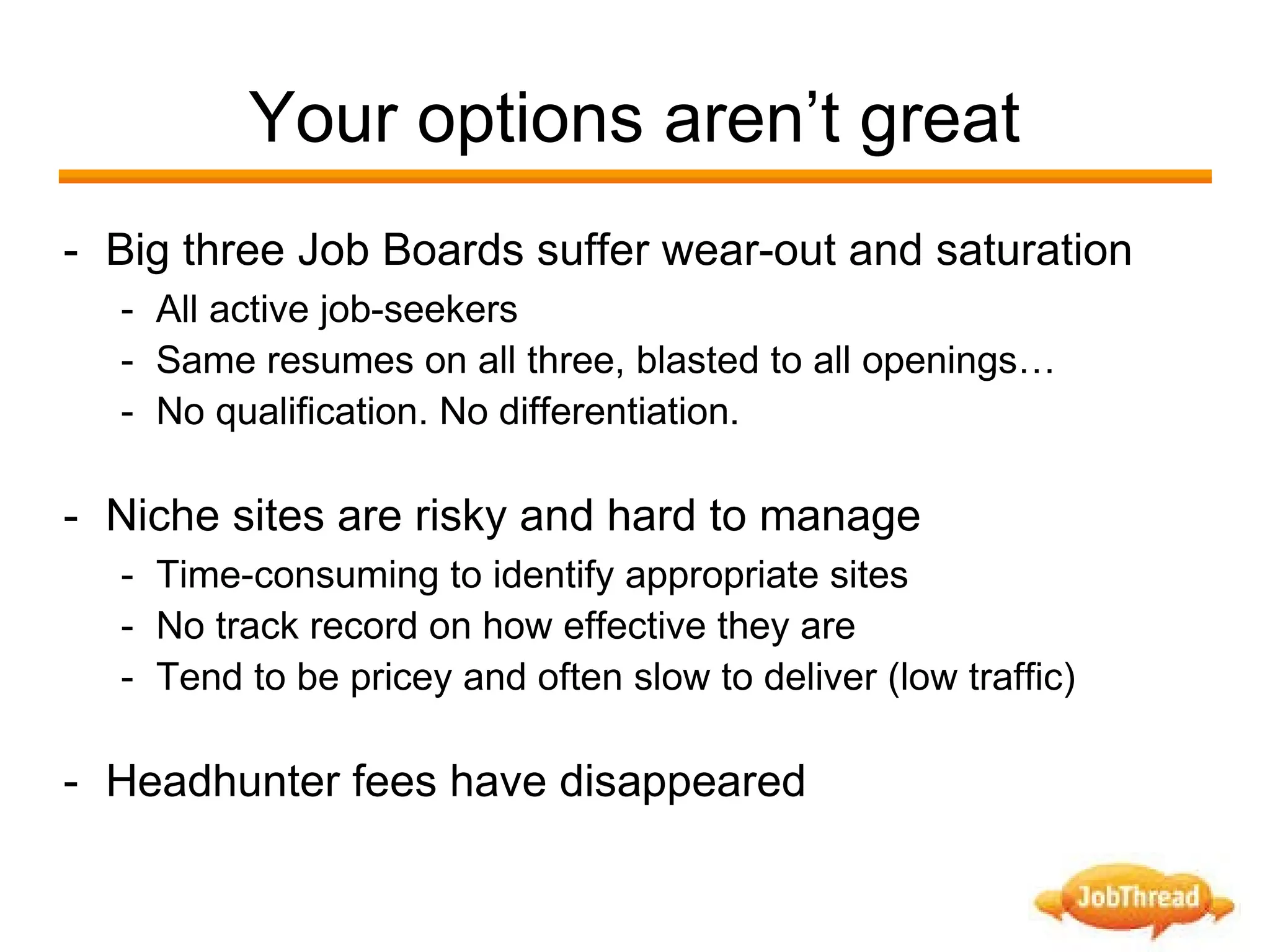 Your options aren’t great

- Big three Job Boards suffer wear-out and saturation
  - All active job-seekers
  - Same resumes on all three, blasted to all openings…
  - No qualification. No differentiation.

- Niche sites are risky and hard to manage
  - Time-consuming to identify appropriate sites
  - No track record on how effective they are
  - Tend to be pricey and often slow to deliver (low traffic)

- Headhunter fees have disappeared

JobThread